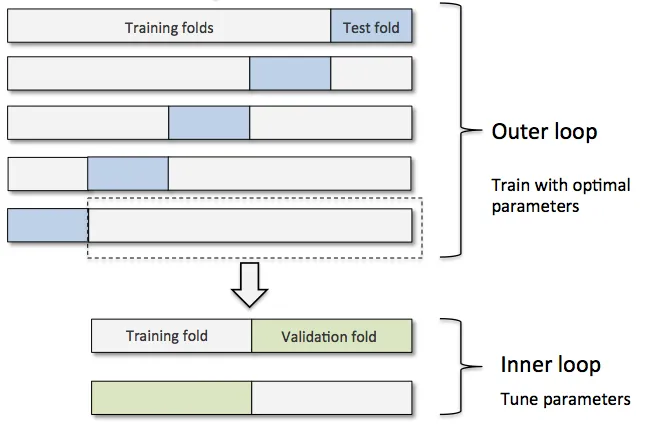 Training folds
Test fold

Outer loop

Train with optimal parameters

Training fold
Validation fold

Inner loop

Tune parameters